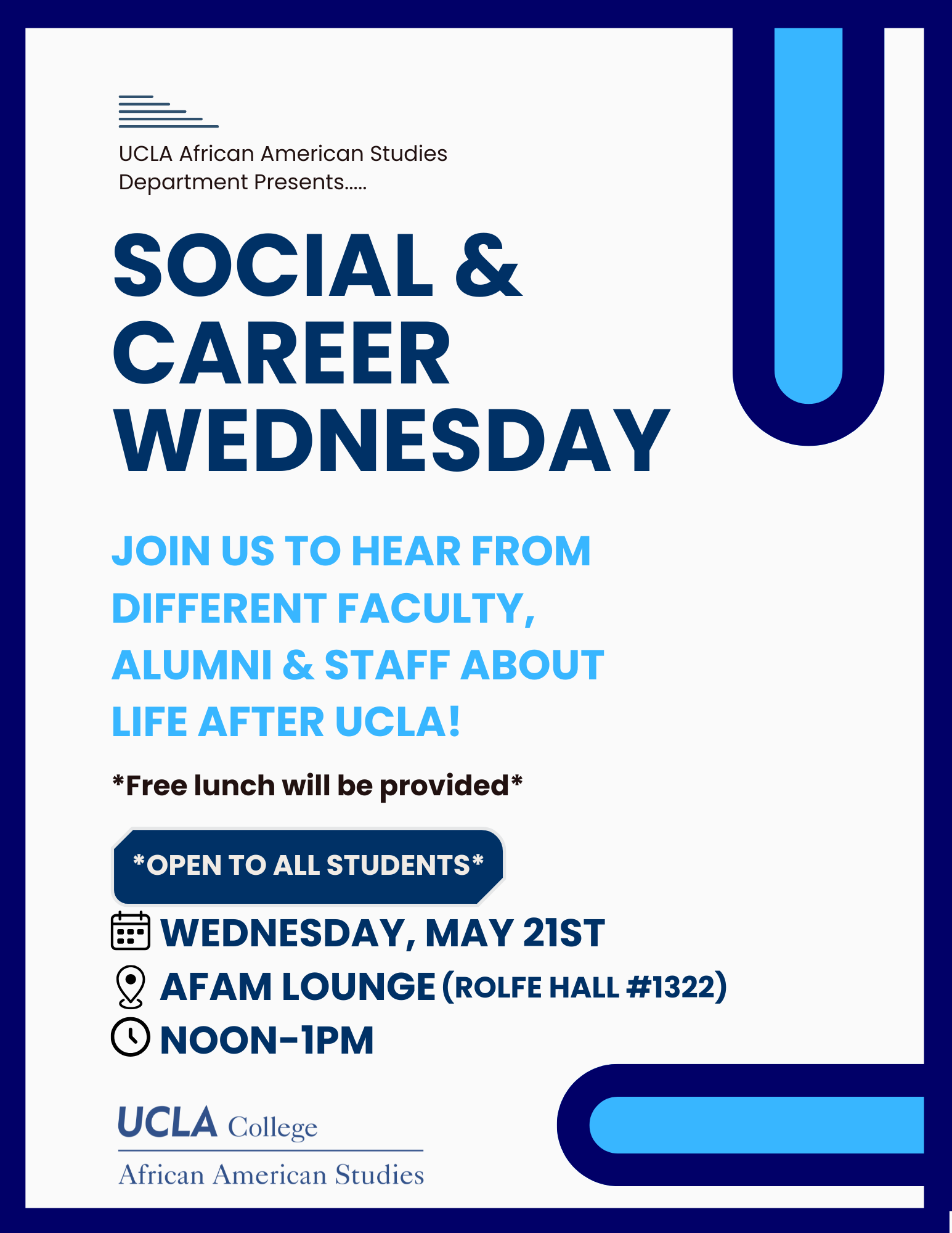 UCLA African American Studies Department Presents.....

SOCIAL & CAREER WEDNESDAY

JOIN US TO HEAR FROM DIFFERENT FACULTY, ALUMNI & STAFF ABOUT LIFE AFTER UCLA!

*Free lunch will be provided*

*OPEN TO ALL STUDENTS*

WEDNESDAY, MAY 21ST
AFAM LOUNGE (ROLFE HALL #1322)
NOON-1PM

UCLA College
African American Studies